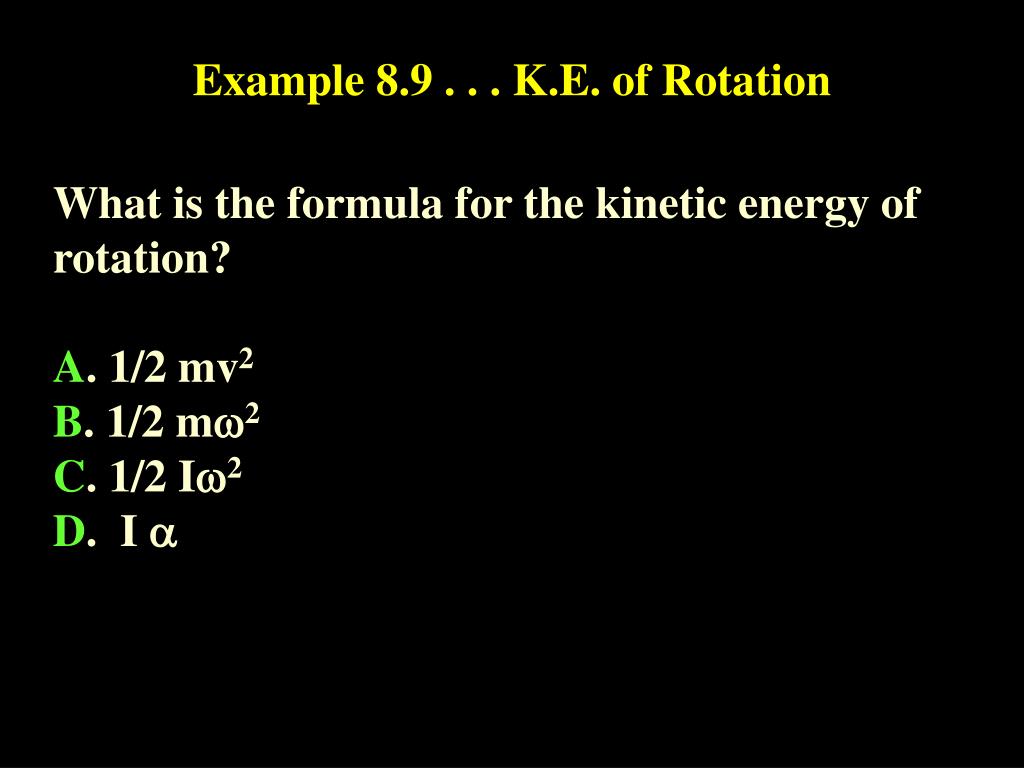 Example 8.9 . . . K.E. of Rotation

What is the formula for the kinetic energy of rotation?

A. $1/2\ mv^2$
B. $1/2\ m\omega^2$
C. $1/2\ I\omega^2$
D. $I\ \alpha$